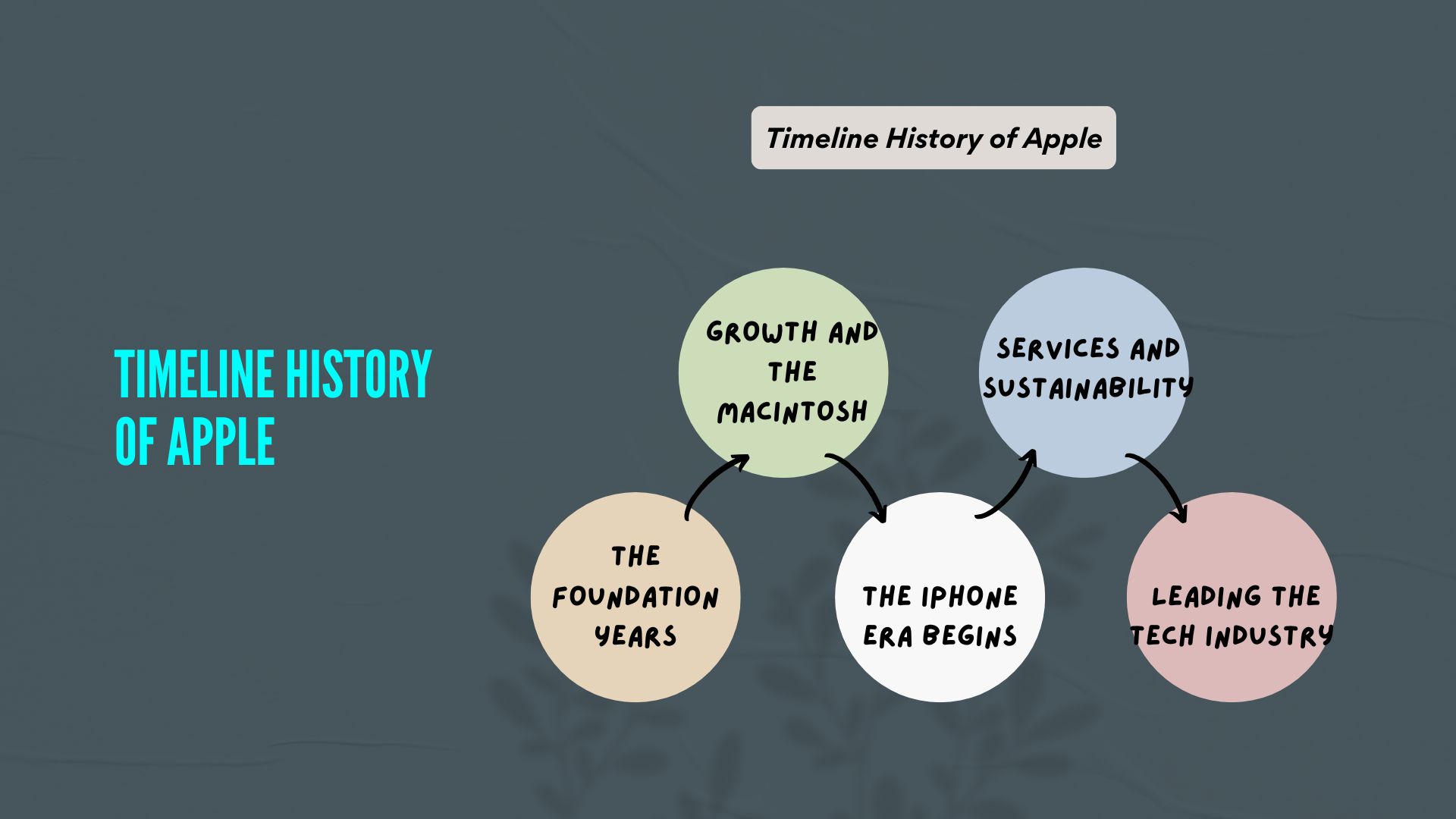 TIMELINE HISTORY OF APPLE

Timeline History of Apple

THE FOUNDATION YEARS

GROWTH AND THE MACINTOSH

THE IPHONE ERA BEGINS

SERVICES AND SUSTAINABILITY

LEADING THE TECH INDUSTRY